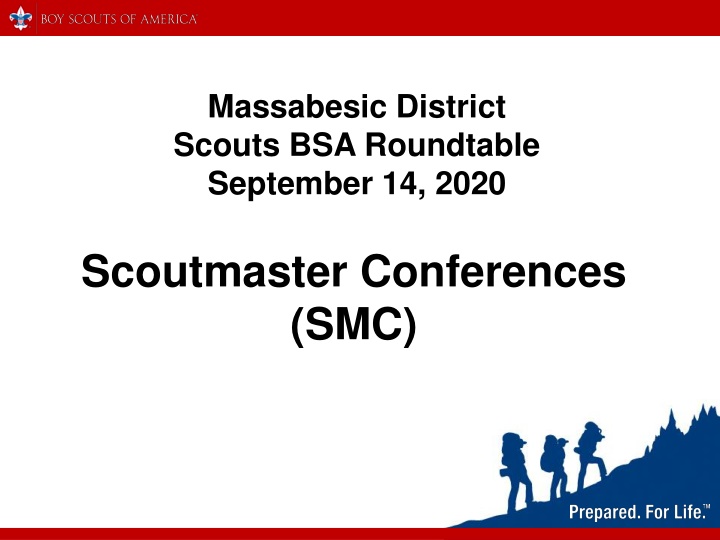 BOY SCOUTS OF AMERICA

Massabesic District
Scouts BSA Roundtable
September 14, 2020

Scoutmaster Conferences
(SMC)

Prepared. For Life.™